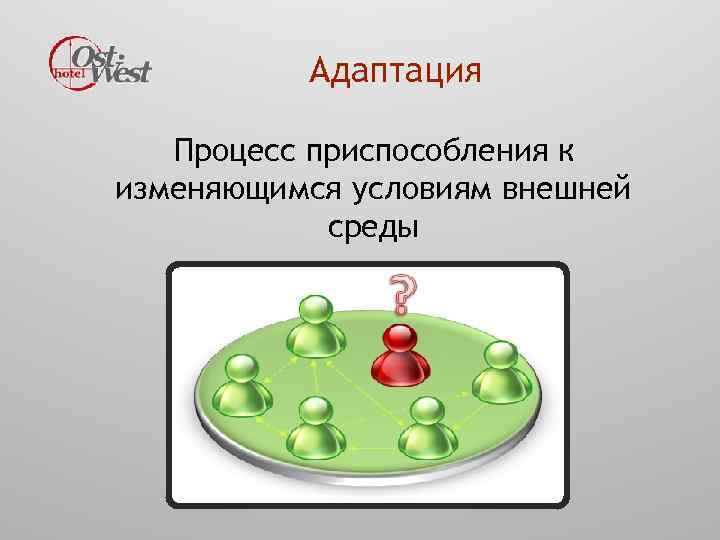 Ost West hotel

Адаптация

Процесс приспособления к изменяющимся условиям внешней среды

?